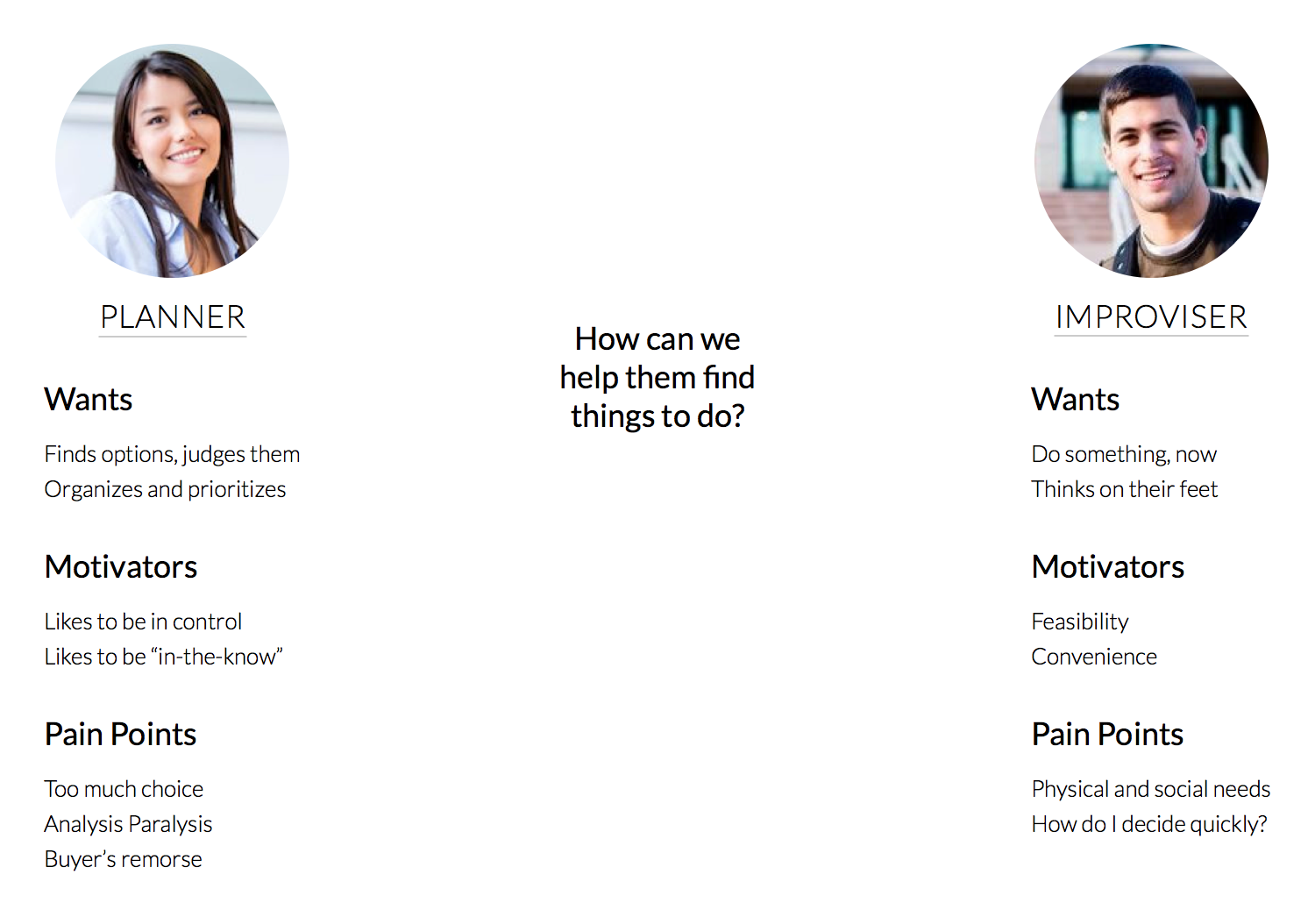 PLANNER

Wants

Finds options, judges them
Organizes and prioritizes

Motivators

Likes to be in control
Likes to be “in-the-know”

Pain Points

Too much choice
Analysis Paralysis
Buyer’s remorse

How can we help them find things to do?

IMPROVISER

Wants

Do something, now
Thinks on their feet

Motivators

Feasibility
Convenience

Pain Points

Physical and social needs
How do I decide quickly?